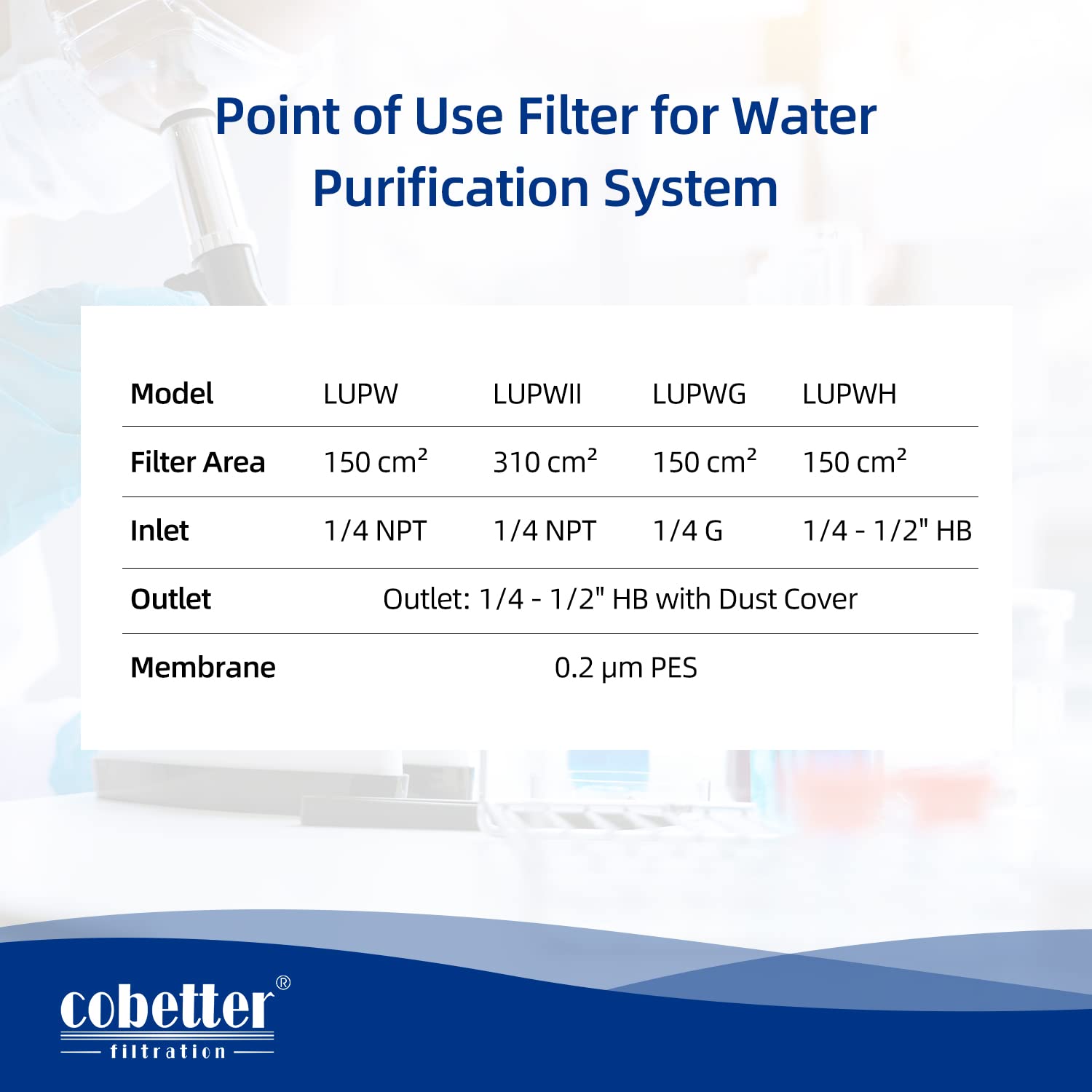 Point of Use Filter for Water Purification System

| Model | LUPW | LUPWII | LUPWG | LUPWH |
|---|---|---|---|---|
| Filter Area | 150 cm² | 310 cm² | 150 cm² | 150 cm² |
| Inlet | 1/4 NPT | 1/4 NPT | 1/4 G | 1/4 - 1/2" HB |
| Outlet | Outlet: 1/4 - 1/2" HB with Dust Cover | | | |
| Membrane | 0.2 μm PES | | | |

cobetter®
filtration